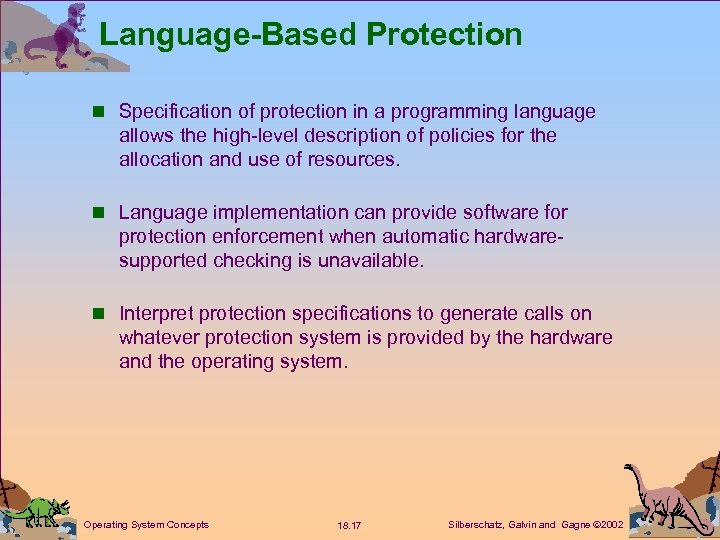 Language-Based Protection

■ Specification of protection in a programming language allows the high-level description of policies for the allocation and use of resources.

■ Language implementation can provide software for protection enforcement when automatic hardware-supported checking is unavailable.

■ Interpret protection specifications to generate calls on whatever protection system is provided by the hardware and the operating system.

Operating System Concepts 18.17 Silberschatz, Galvin and Gagne ©2002